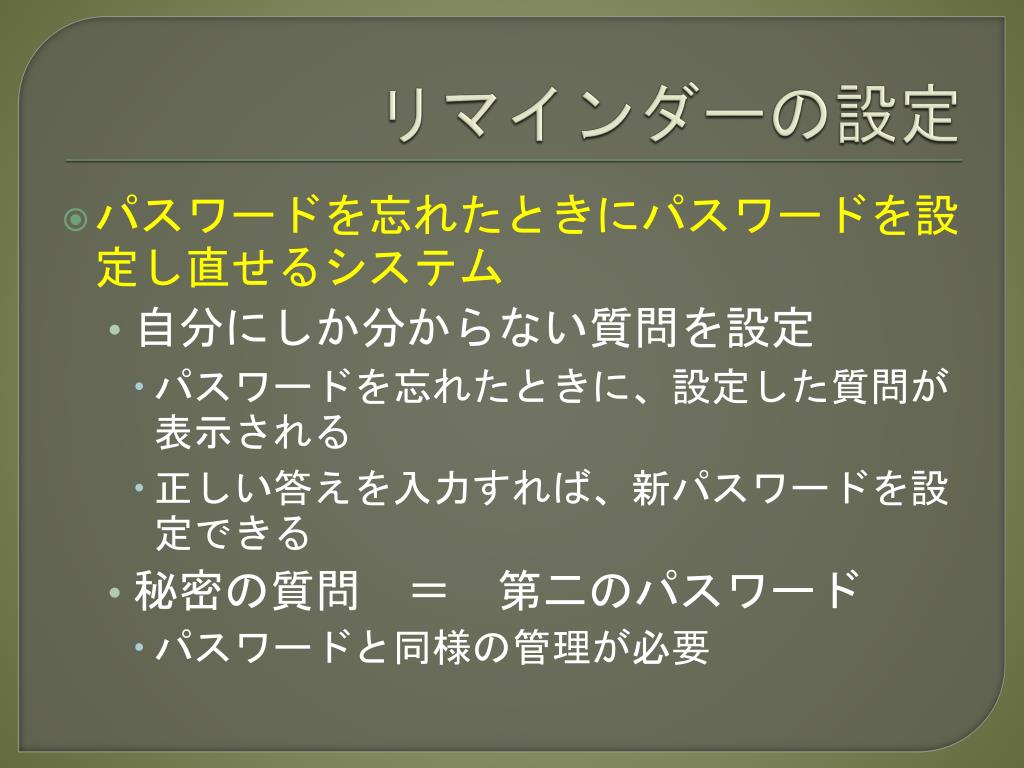 リマインダーの設定

パスワードを忘れたときにパスワードを設定し直せるシステム

• 自分にしか分からない質問を設定

• パスワードを忘れたときに、設定した質問が表示される

• 正しい答えを入力すれば、新パスワードを設定できる

• 秘密の質問　＝　第二のパスワード

• パスワードと同様の管理が必要